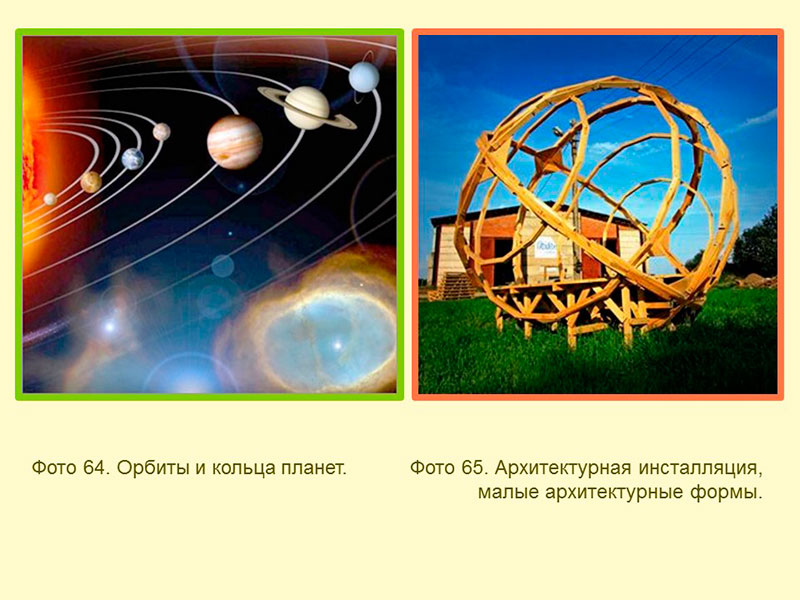 Фото 64. Орбиты и кольца планет.

Фото 65. Архитектурная инсталляция, малые архитектурные формы.